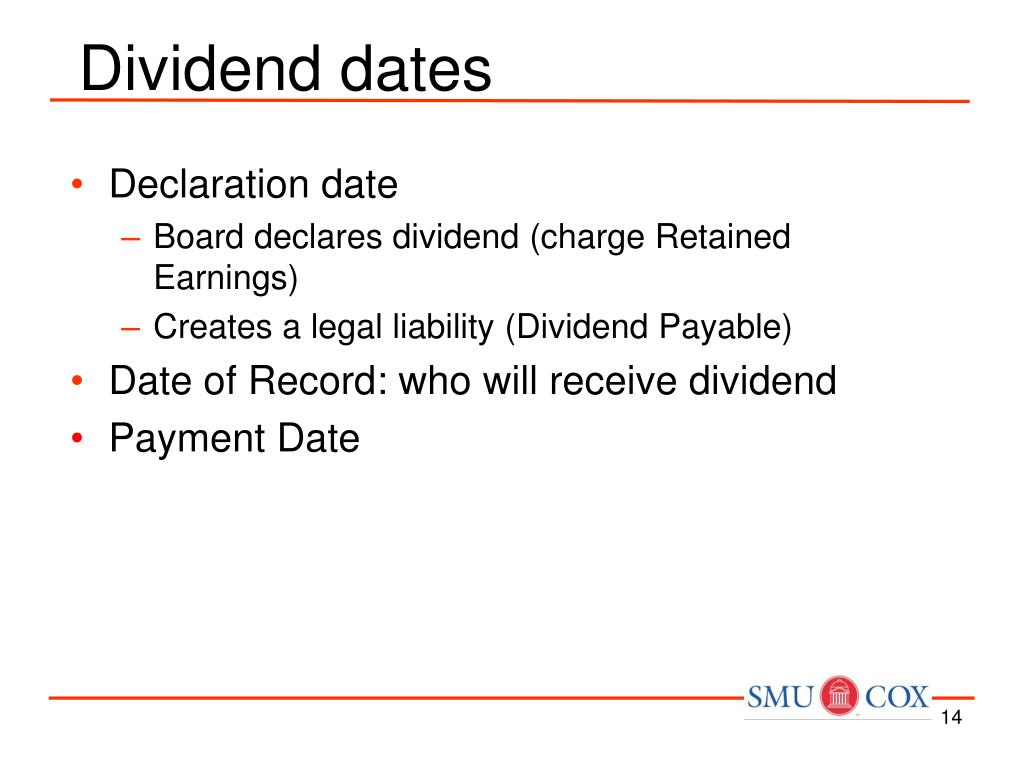 Dividend dates

• Declaration date
  – Board declares dividend (charge Retained Earnings)
  – Creates a legal liability (Dividend Payable)
• Date of Record: who will receive dividend
• Payment Date

SMU COX

14